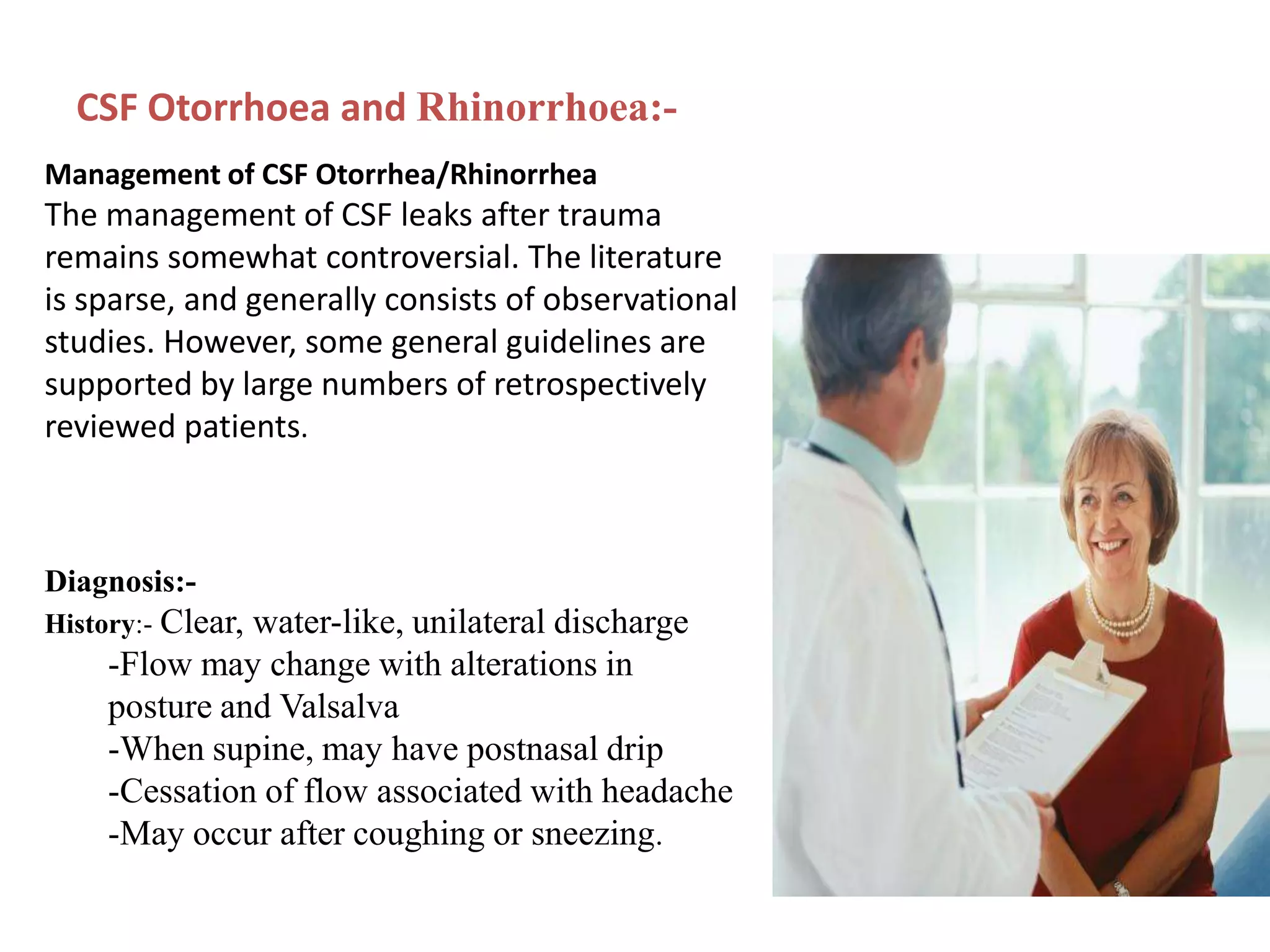 CSF Otorrhoea and Rhinorrhoea:-

Management of CSF Otorrhea/Rhinorrhea
The management of CSF leaks after trauma remains somewhat controversial. The literature is sparse, and generally consists of observational studies. However, some general guidelines are supported by large numbers of retrospectively reviewed patients.

Diagnosis:-
History:- Clear, water-like, unilateral discharge
-Flow may change with alterations in posture and Valsalva
-When supine, may have postnasal drip
-Cessation of flow associated with headache
-May occur after coughing or sneezing.